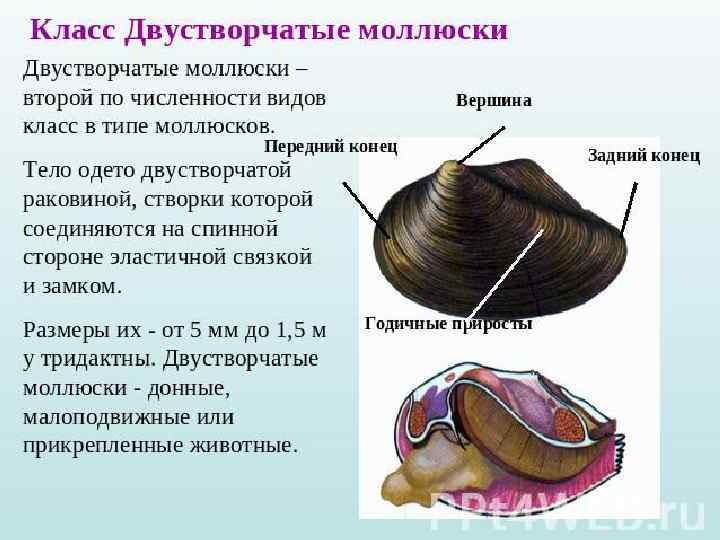 Класс Двустворчатые моллюски

Двустворчатые моллюски – второй по численности видов класс в типе моллюсков.

Тело одето двустворчатой раковиной, створки которой соединяются на спинной стороне эластичной связкой и замком.

Размеры их - от 5 мм до 1,5 м у тридактны. Двустворчатые моллюски - донные, малоподвижные или прикрепленные животные.

Вершина

Передний конец

Задний конец

Годичные приросты

PPt4WEB.ru